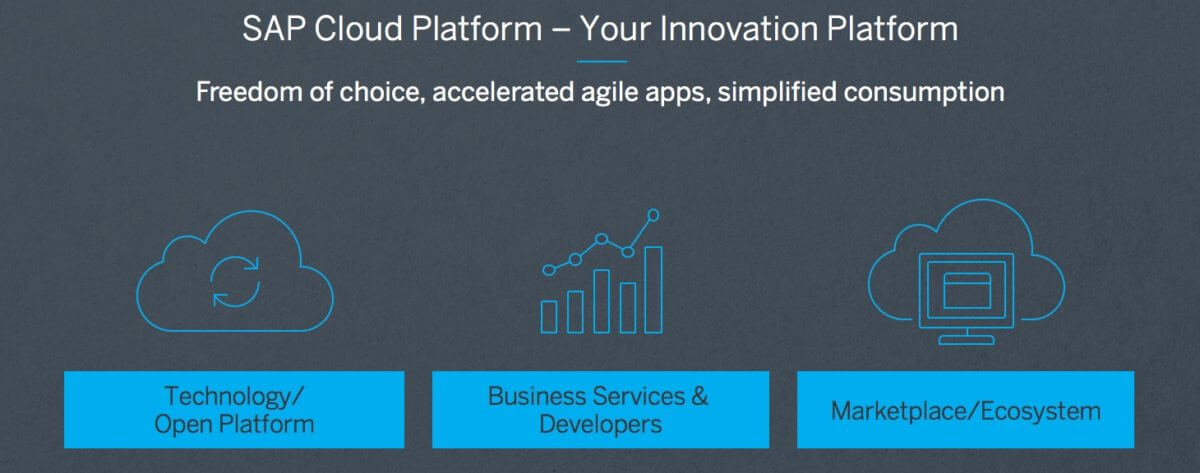 SAP Cloud Platform – Your Innovation Platform

Freedom of choice, accelerated agile apps, simplified consumption

Technology/
Open Platform

Business Services &
Developers

Marketplace/Ecosystem